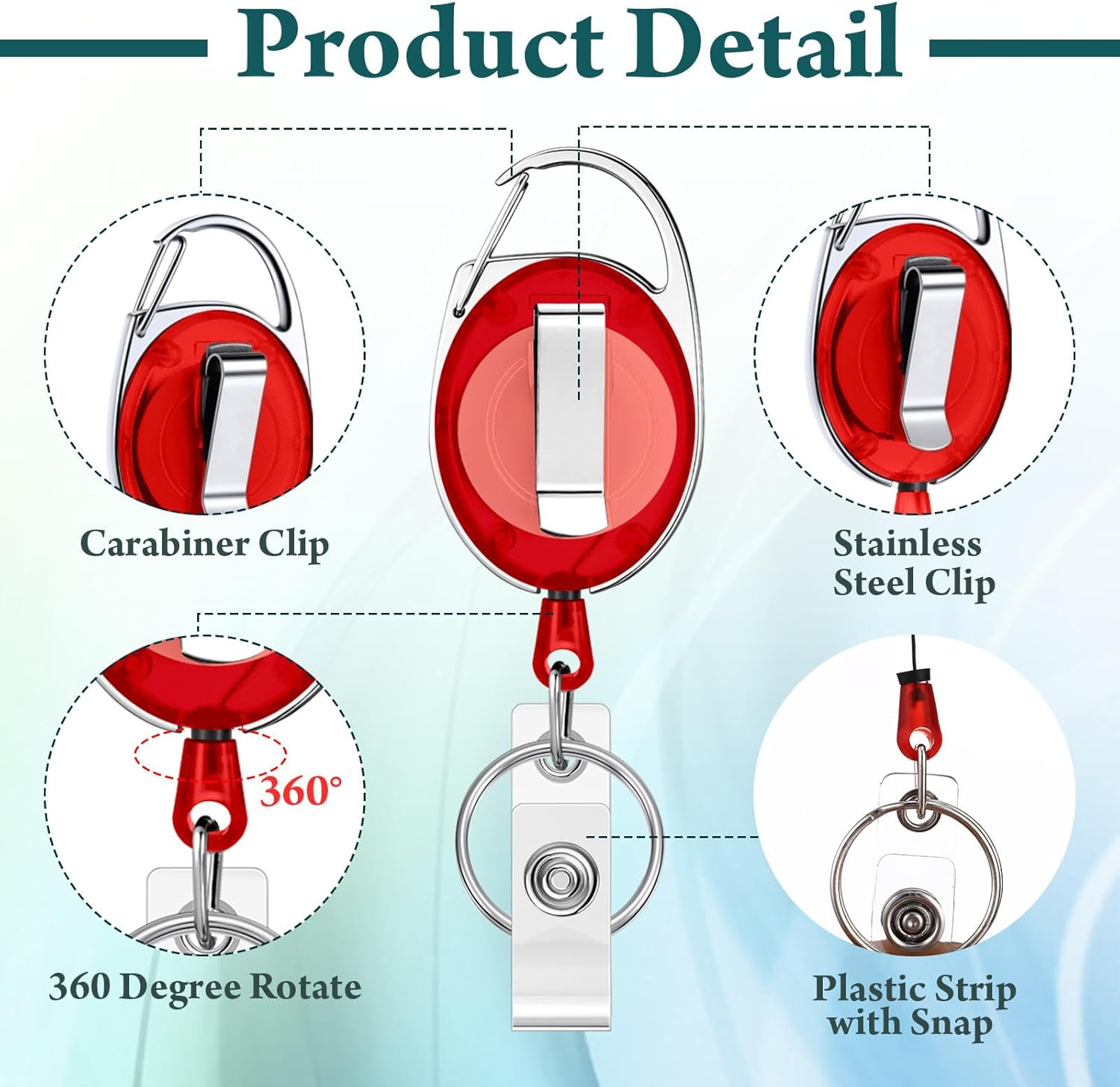 Product Detail

Carabiner Clip

Stainless Steel Clip

360°

360 Degree Rotate

Plastic Strip with Snap